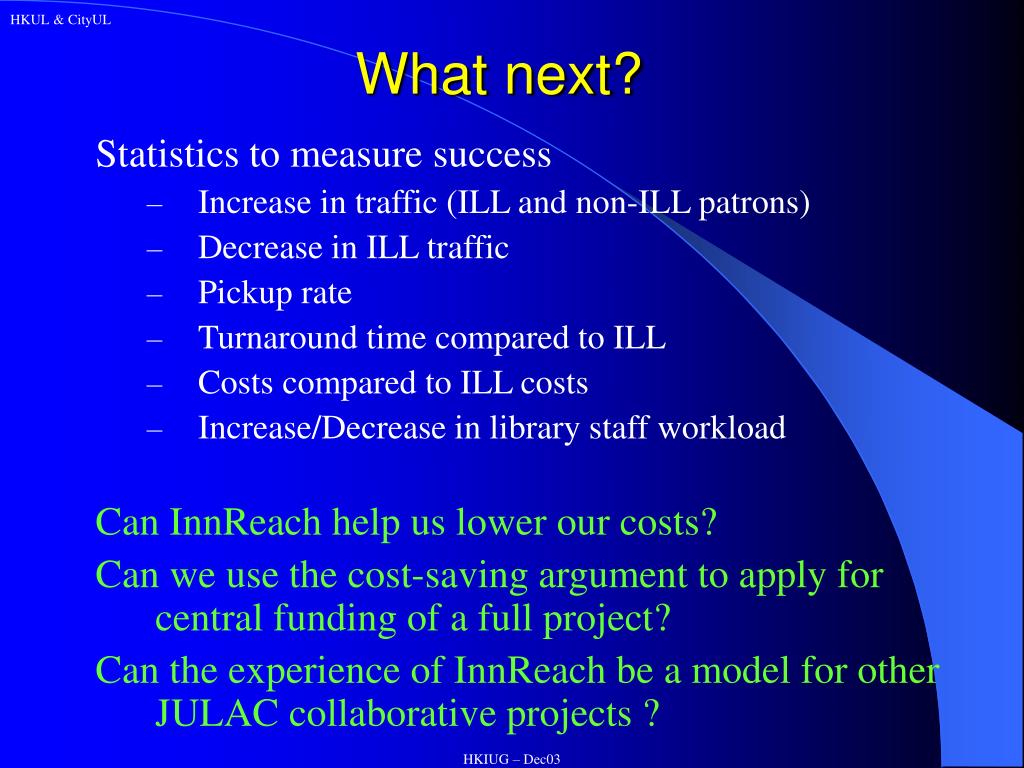 HKUL & CityUL

What next?

Statistics to measure success
– Increase in traffic (ILL and non-ILL patrons)
– Decrease in ILL traffic
– Pickup rate
– Turnaround time compared to ILL
– Costs compared to ILL costs
– Increase/Decrease in library staff workload

Can InnReach help us lower our costs?

Can we use the cost-saving argument to apply for central funding of a full project?

Can the experience of InnReach be a model for other JULAC collaborative projects ?

HKIUG – Dec03